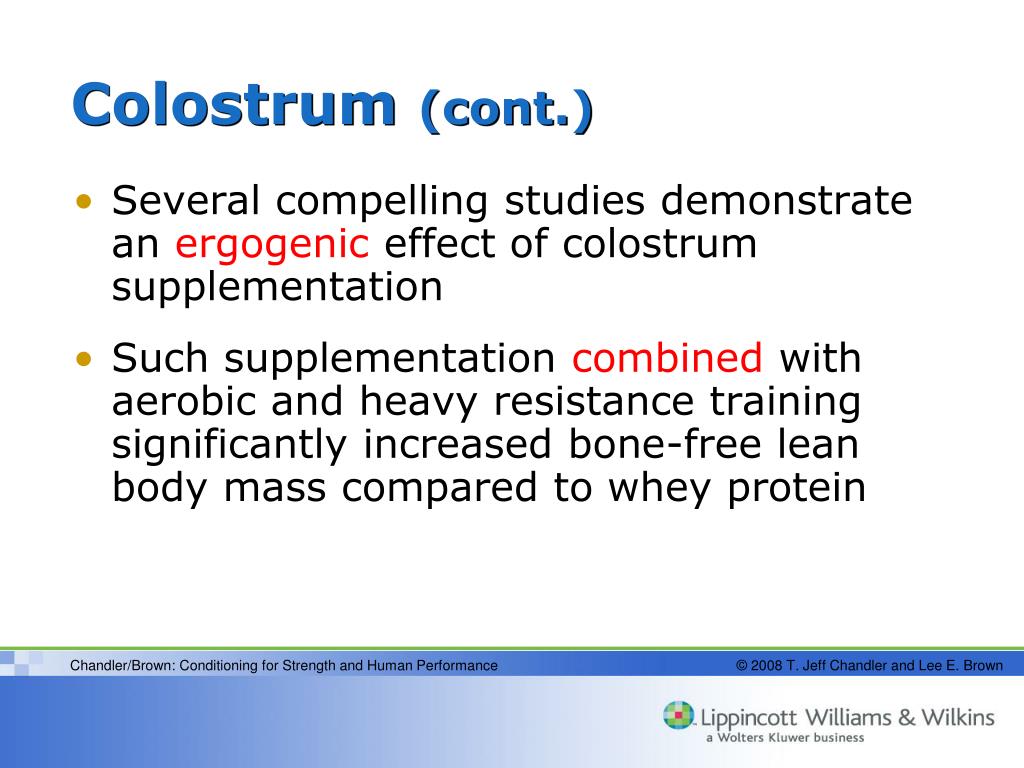 Colostrum (cont.)

• Several compelling studies demonstrate an ergogenic effect of colostrum supplementation

• Such supplementation combined with aerobic and heavy resistance training significantly increased bone-free lean body mass compared to whey protein

Chandler/Brown: Conditioning for Strength and Human Performance

© 2008 T. Jeff Chandler and Lee E. Brown

Lippincott Williams & Wilkins
a Wolters Kluwer business